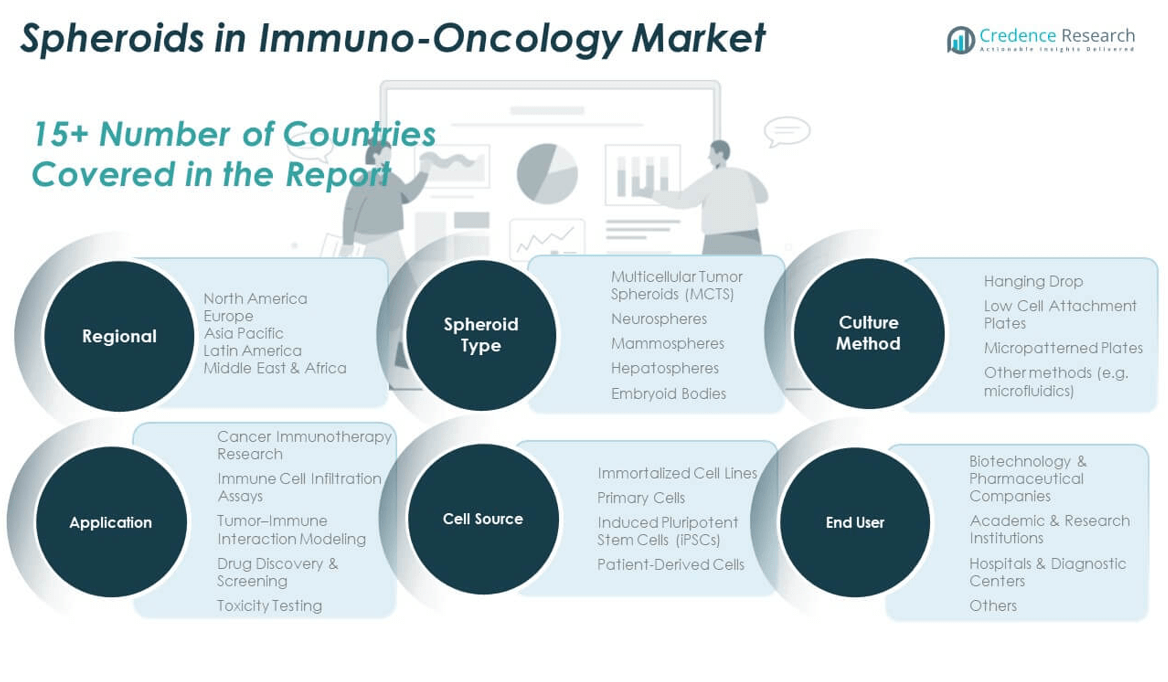 Spheroids in Immuno-Oncology Market

Credence Research
Actionable Insights Delivered

15+ Number of Countries Covered in the Report

Regional
North America
Europe
Asia Pacific
Latin America
Middle East & Africa

Spheroid Type
Multicellular Tumor Spheroids (MCTS)
Neurospheres
Mammospheres
Hepatospheres
Embryoid Bodies

Culture Method
Hanging Drop
Low Cell Attachment Plates
Micropatterned Plates
Other methods (e.g. microfluidics)

Application
Cancer Immunotherapy Research
Immune Cell Infiltration Assays
Tumor–Immune Interaction Modeling
Drug Discovery & Screening
Toxicity Testing

Cell Source
Immortalized Cell Lines
Primary Cells
Induced Pluripotent Stem Cells (iPSCs)
Patient-Derived Cells

End User
Biotechnology & Pharmaceutical Companies
Academic & Research Institutions
Hospitals & Diagnostic Centers
Others